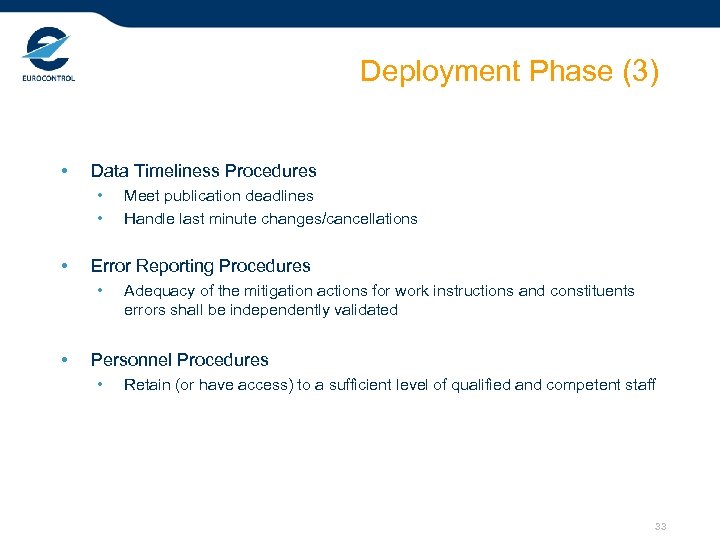 EUROCONTROL

Deployment Phase (3)

• Data Timeliness Procedures
  • Meet publication deadlines
  • Handle last minute changes/cancellations

• Error Reporting Procedures
  • Adequacy of the mitigation actions for work instructions and constituents errors shall be independently validated

• Personnel Procedures
  • Retain (or have access) to a sufficient level of qualified and competent staff

33